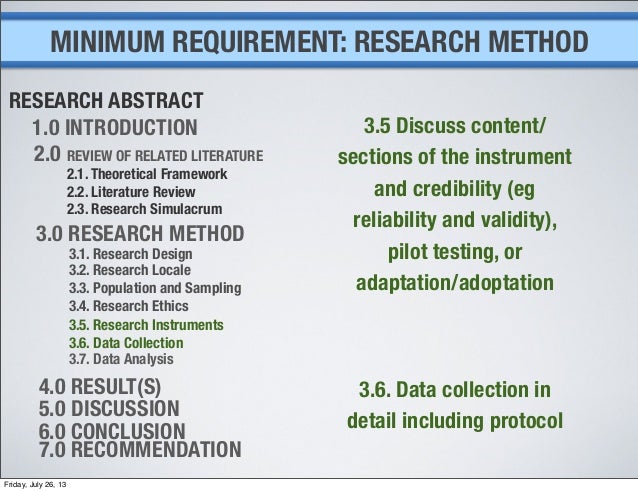 MINIMUM REQUIREMENT: RESEARCH METHOD

RESEARCH ABSTRACT
1.0 INTRODUCTION
2.0 REVIEW OF RELATED LITERATURE
2.1. Theoretical Framework
2.2. Literature Review
2.3. Research Simulacrum
3.0 RESEARCH METHOD
3.1. Research Design
3.2. Research Locale
3.3. Population and Sampling
3.4. Research Ethics
3.5. Research Instruments
3.6. Data Collection
3.7. Data Analysis
4.0 RESULT(S)
5.0 DISCUSSION
6.0 CONCLUSION
7.0 RECOMMENDATION

3.5 Discuss content/ sections of the instrument and credibility (eg reliability and validity), pilot testing, or adaptation/adoptation

3.6. Data collection in detail including protocol

Friday, July 26, 13